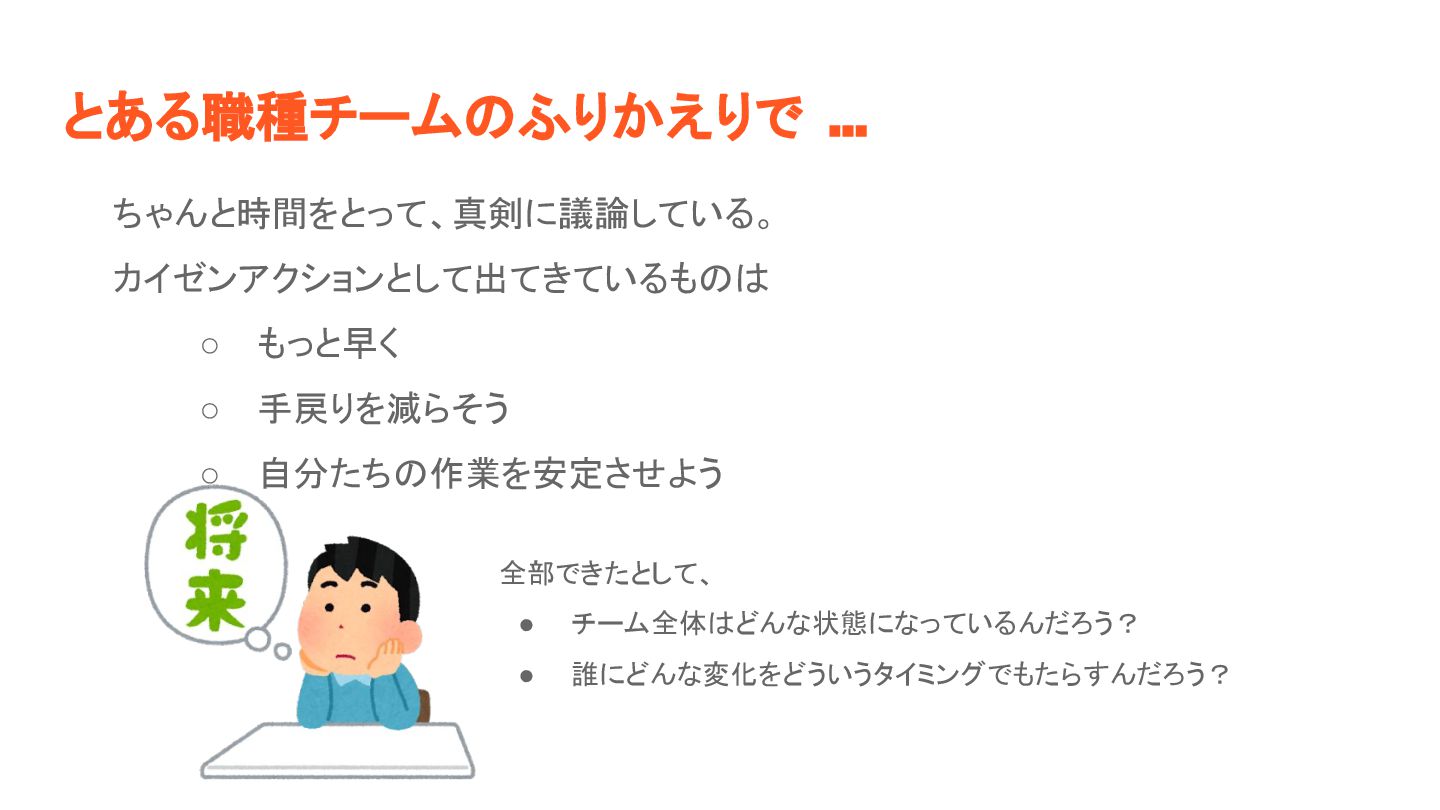 とある職種チームのふりかえりで …

ちゃんと時間をとって、真剣に議論している。

カイゼンアクションとして出てきているものは

○ もっと早く

○ 手戻りを減らそう

○ 自分たちの作業を安定させよう

将来

全部できたとして、

● チーム全体はどんな状態になっているんだろう？

● 誰にどんな変化をどういうタイミングでもたらすんだろう？